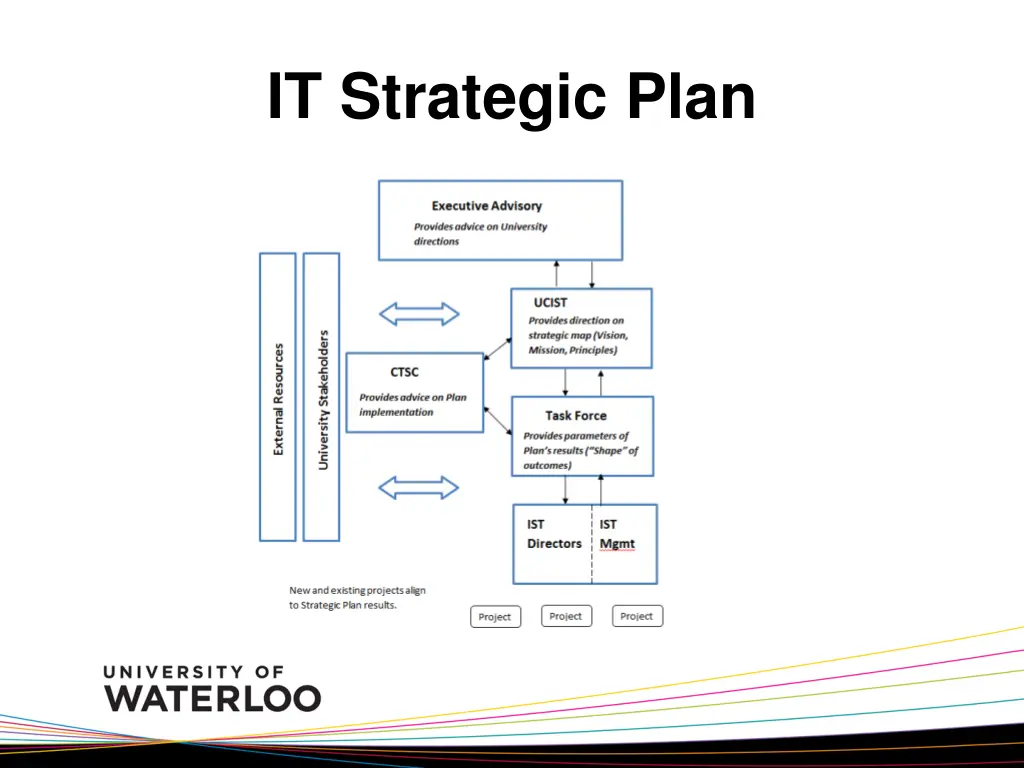 IT Strategic Plan

Executive Advisory
Provides advice on University directions

External Resources

University Stakeholders

UCIST
Provides direction on strategic map (Vision, Mission, Principles)

CTSC
Provides advice on Plan implementation

Task Force
Provides parameters of Plan's results ("Shape" of outcomes)

IST Directors

IST Mgmt

New and existing projects align to Strategic Plan results.

Project

Project

Project

UNIVERSITY OF
WATERLOO